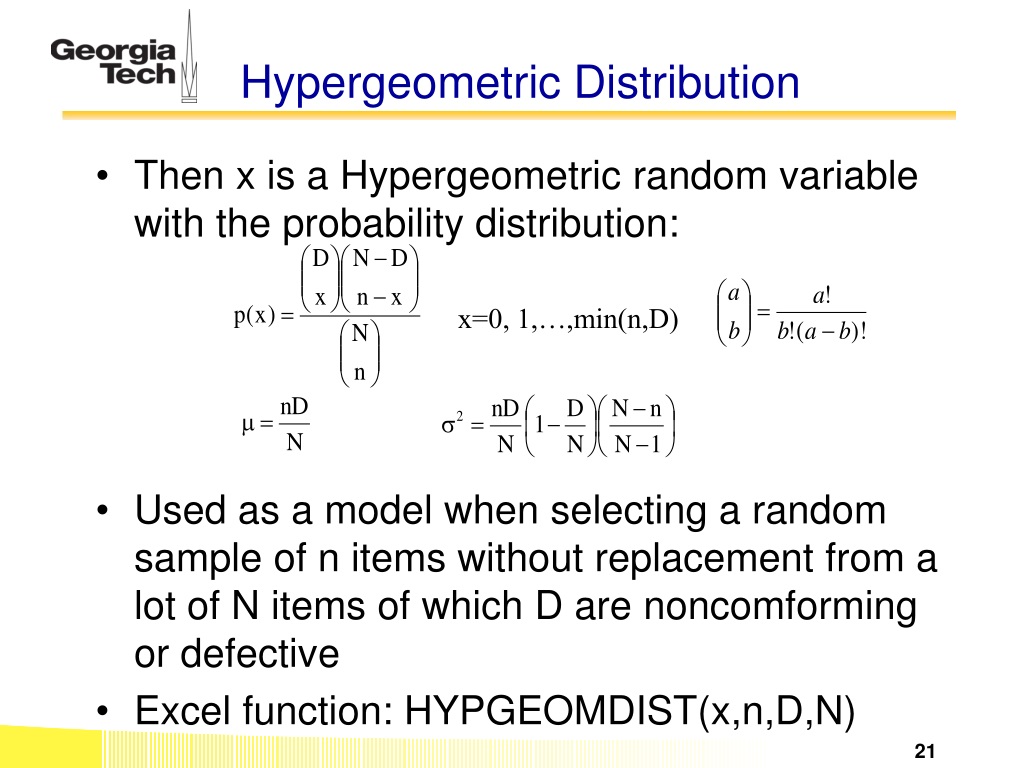 Georgia Tech

Hypergeometric Distribution

• Then x is a Hypergeometric random variable with the probability distribution:

$p(x) = \frac{\binom{D}{x}\binom{N-D}{n-x}}{\binom{N}{n}}$ x=0, 1,…,min(n,D) $\binom{a}{b} = \frac{a!}{b!(a-b)!}$

$\mu = \frac{nD}{N}$ $\sigma^2 = \frac{nD}{N}\left(1-\frac{D}{N}\right)\left(\frac{N-n}{N-1}\right)$

• Used as a model when selecting a random sample of n items without replacement from a lot of N items of which D are noncomforming or defective

• Excel function: HYPGEOMDIST(x,n,D,N)

21